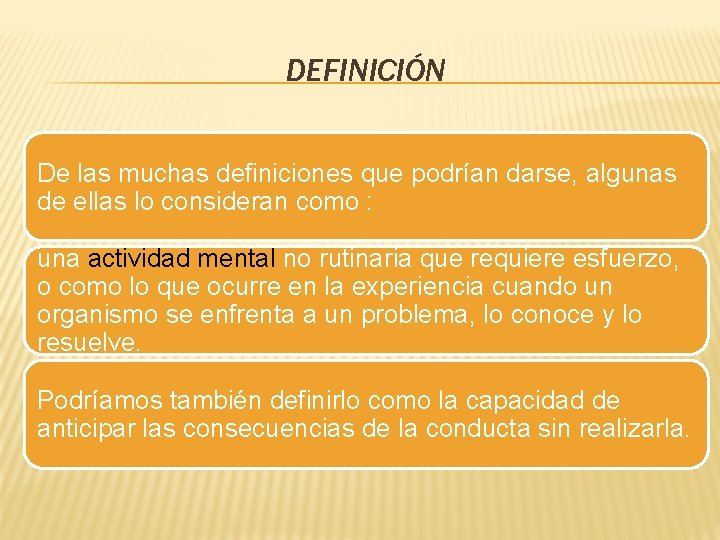 DEFINICIÓN

De las muchas definiciones que podrían darse, algunas de ellas lo consideran como :

una actividad mental no rutinaria que requiere esfuerzo, o como lo que ocurre en la experiencia cuando un organismo se enfrenta a un problema, lo conoce y lo resuelve.

Podríamos también definirlo como la capacidad de anticipar las consecuencias de la conducta sin realizarla.